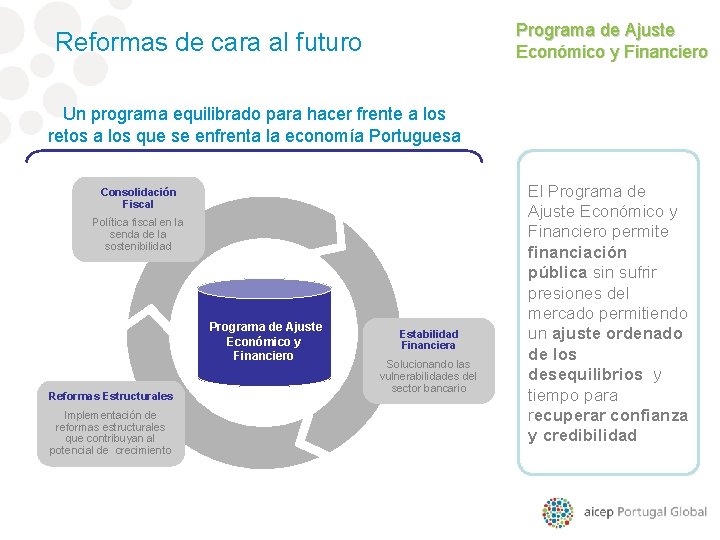 Reformas de cara al futuro

Programa de Ajuste Económico y Financiero

Un programa equilibrado para hacer frente a los retos a los que se enfrenta la economía Portuguesa

Consolidación Fiscal

Política fiscal en la senda de la sostenibilidad

Programa de Ajuste Económico y Financiero

Estabilidad Financiera

Solucionando las vulnerabilidades del sector bancario

Reformas Estructurales

Implementación de reformas estructurales que contribuyan al potencial de crecimiento

El Programa de Ajuste Económico y Financiero permite financiación pública sin sufrir presiones del mercado permitiendo un ajuste ordenado de los desequilibrios y tiempo para recuperar confianza y credibilidad

aicep Portugal Global